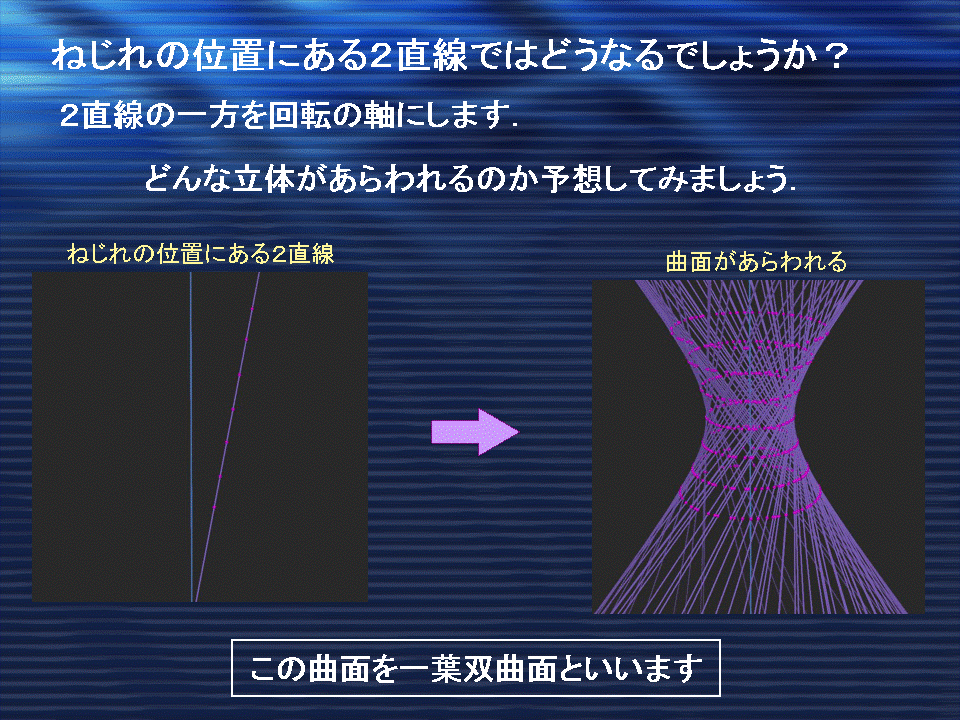 ねじれの位置にある２直線ではどうなるでしょうか？

２直線の一方を回転の軸にします.

どんな立体があらわれるのか予想してみましょう.

ねじれの位置にある2直線

曲面があらわれる

この曲面を一葉双曲面といいます